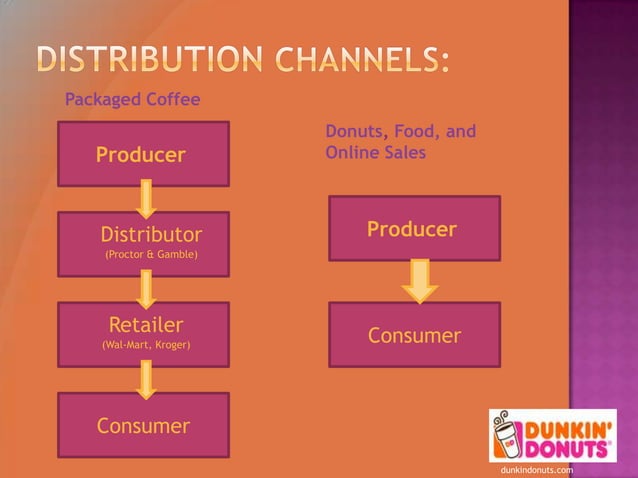 DISTRIBUTION CHANNELS:

Packaged Coffee

Producer

Distributor
(Proctor & Gamble)

Retailer
(Wal-Mart, Kroger)

Consumer

Donuts, Food, and Online Sales

Producer

Consumer

DUNKIN' DONUTS

dunkindonuts.com